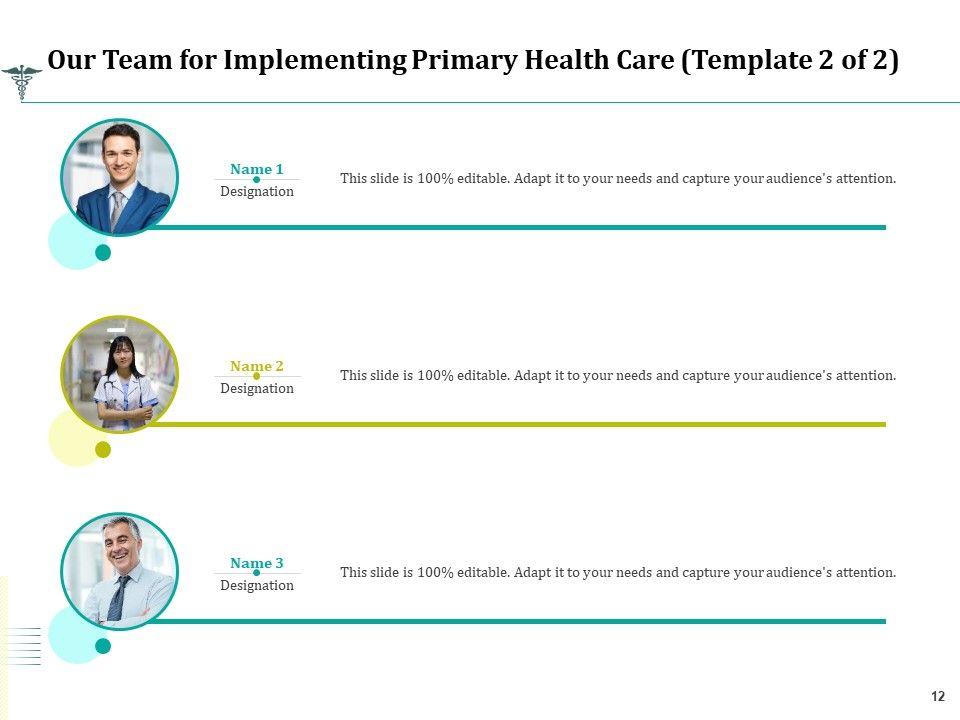 Our Team for Implementing Primary Health Care (Template 2 of 2)

Name 1
Designation

This slide is 100% editable. Adapt it to your needs and capture your audience's attention.

Name 2
Designation

This slide is 100% editable. Adapt it to your needs and capture your audience's attention.

Name 3
Designation

This slide is 100% editable. Adapt it to your needs and capture your audience's attention.

12